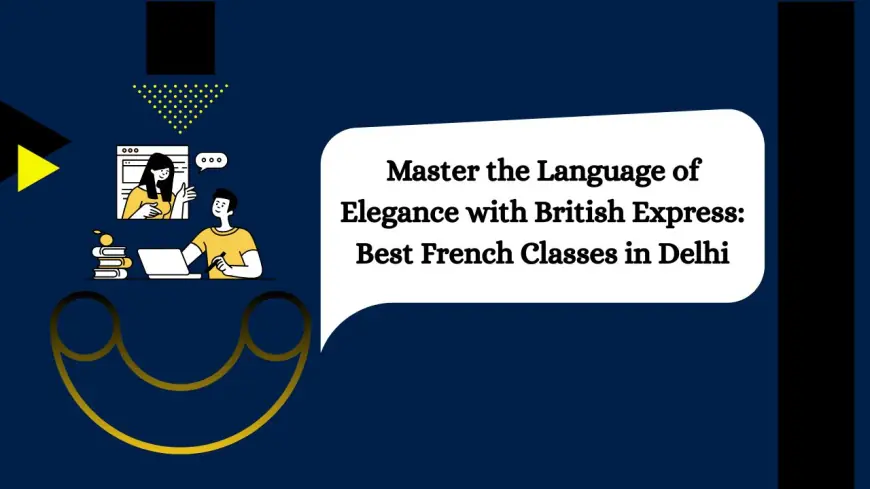 Master the Language of Elegance with British Express: Best French Classes in Delhi